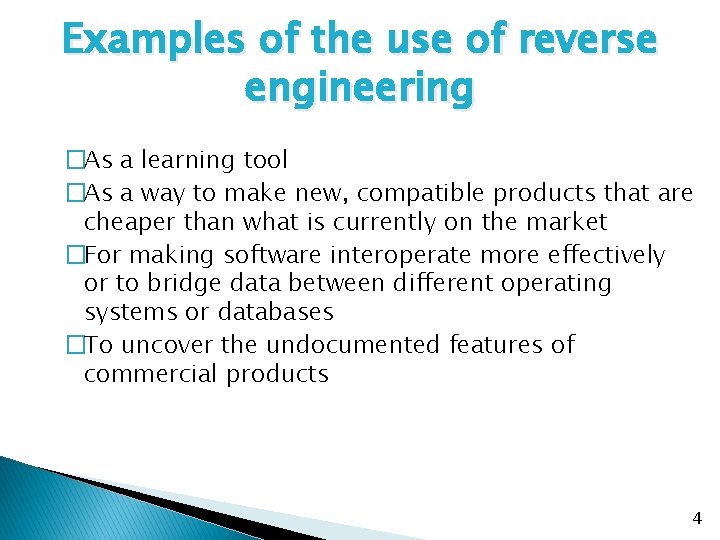 Examples of the use of reverse engineering

□As a learning tool

□As a way to make new, compatible products that are cheaper than what is currently on the market

□For making software interoperate more effectively or to bridge data between different operating systems or databases

□To uncover the undocumented features of commercial products

4